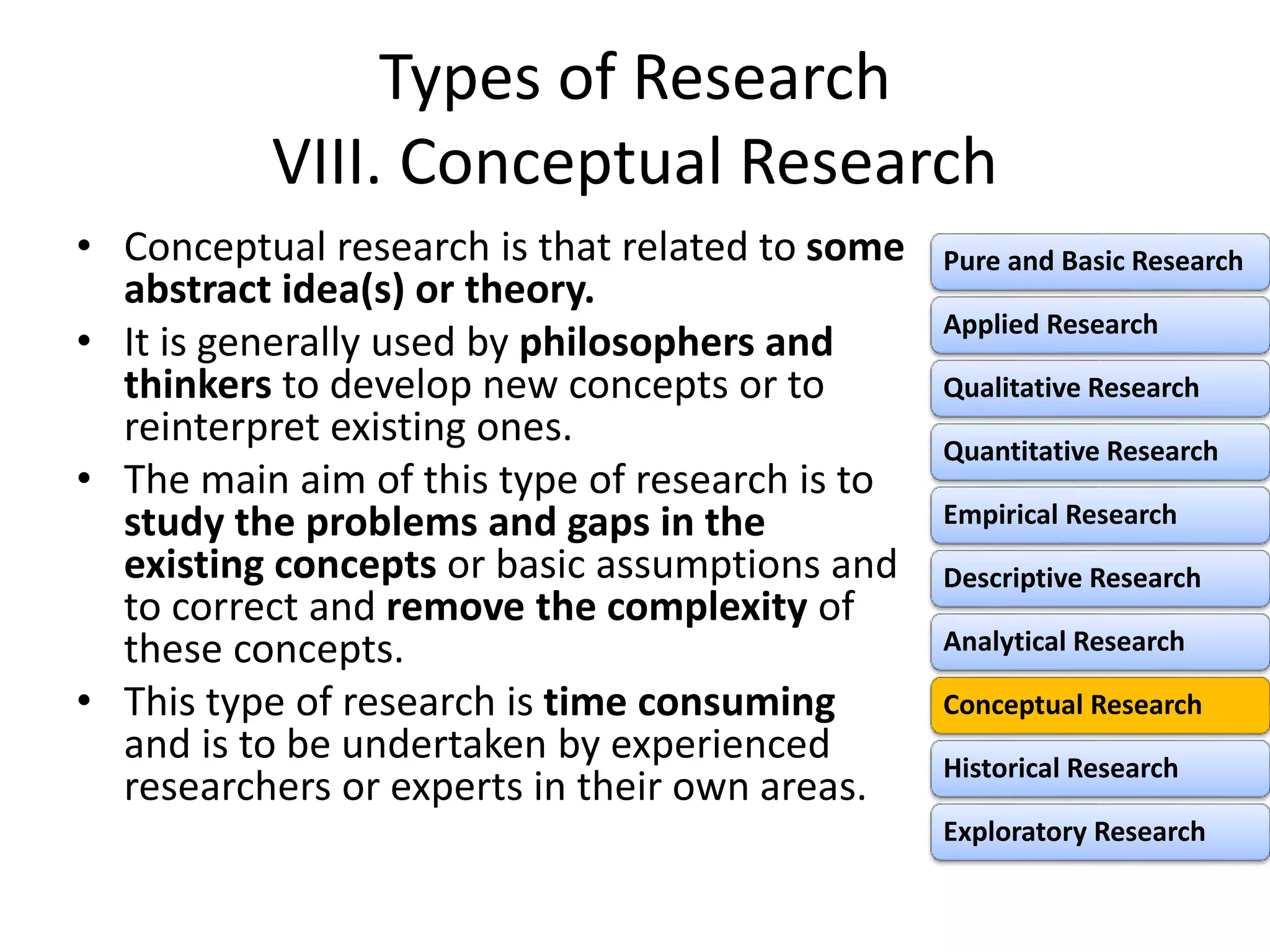 Types of Research
VIII. Conceptual Research

• Conceptual research is that related to some abstract idea(s) or theory.
• It is generally used by philosophers and thinkers to develop new concepts or to reinterpret existing ones.
• The main aim of this type of research is to study the problems and gaps in the existing concepts or basic assumptions and to correct and remove the complexity of these concepts.
• This type of research is time consuming and is to be undertaken by experienced researchers or experts in their own areas.

Pure and Basic Research
Applied Research
Qualitative Research
Quantitative Research
Empirical Research
Descriptive Research
Analytical Research
Conceptual Research
Historical Research
Exploratory Research